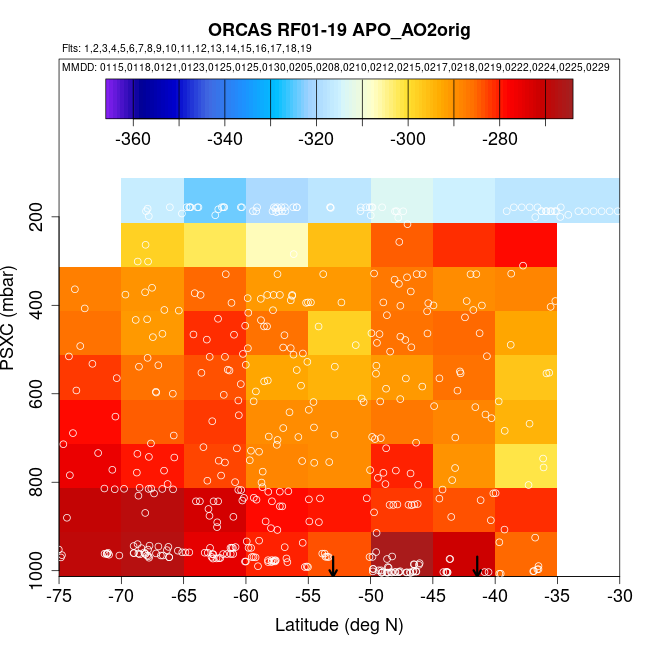 ORCAS RF01-19 APO_AO2orig
Flts: 1,2,3,4,5,6,7,8,9,10,11,12,13,14,15,16,17,18,19
MMDD: 0115,0118,0121,0123,0125,0125,0130,0205,0208,0210,0212,0215,0217,0218,0219,0222,0224,0225,0229

-360 -340 -320 -300 -280

PSXC (mbar)
200
400
600
800
1000

-75 -70 -65 -60 -55 -50 -45 -40 -35 -30
Latitude (deg N)